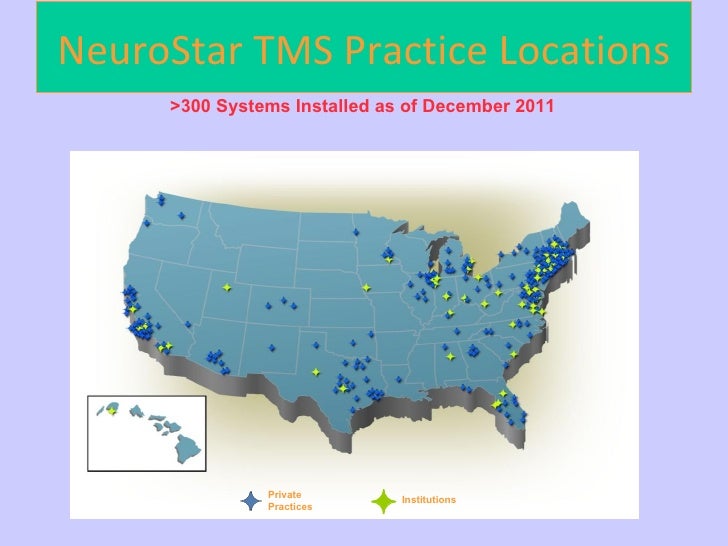 NeuroStar TMS Practice Locations

>300 Systems Installed as of December 2011

Private Practices

Institutions